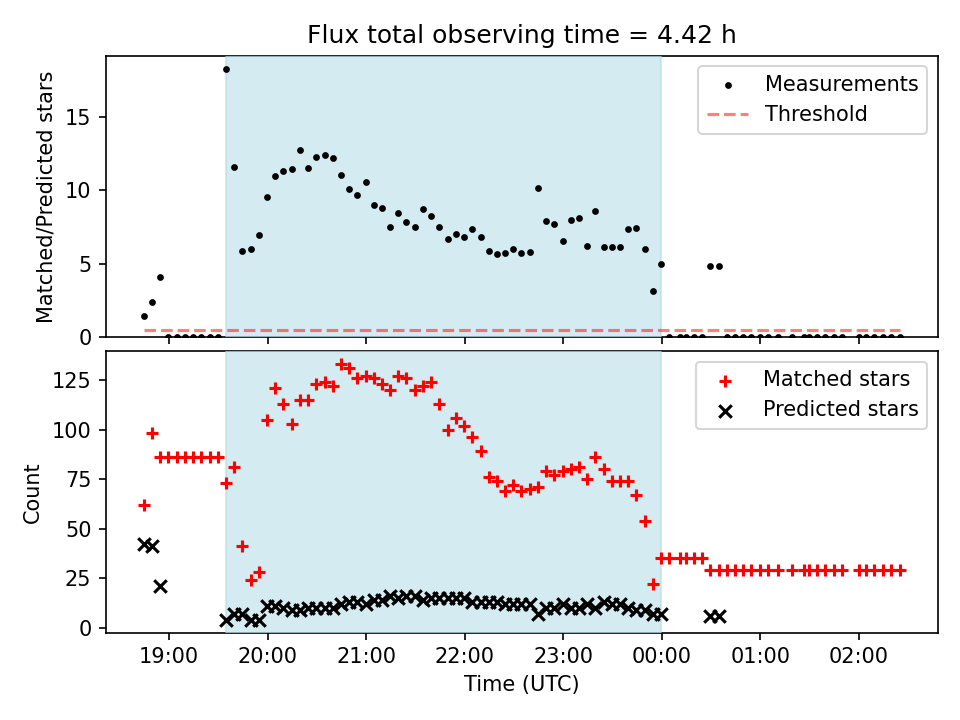 Flux total observing time = 4.42 h

Matched/Predicted stars

15
10
5
0

Measurements
Threshold

Count

125
100
75
50
25
0

Matched stars
Predicted stars

19:00 20:00 21:00 22:00 23:00 00:00 01:00 02:00

Time (UTC)